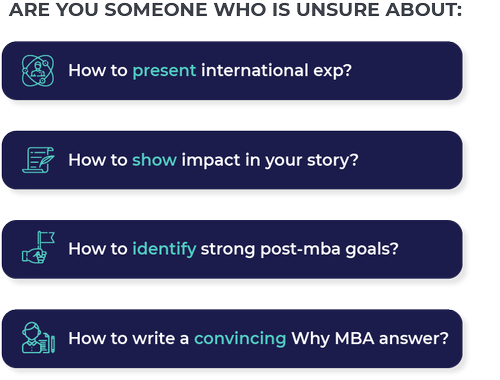 ARE YOU SOMEONE WHO IS UNSURE ABOUT:

How to present international exp?

How to show impact in your story?

How to identify strong post-mba goals?

How to write a convincing Why MBA answer?